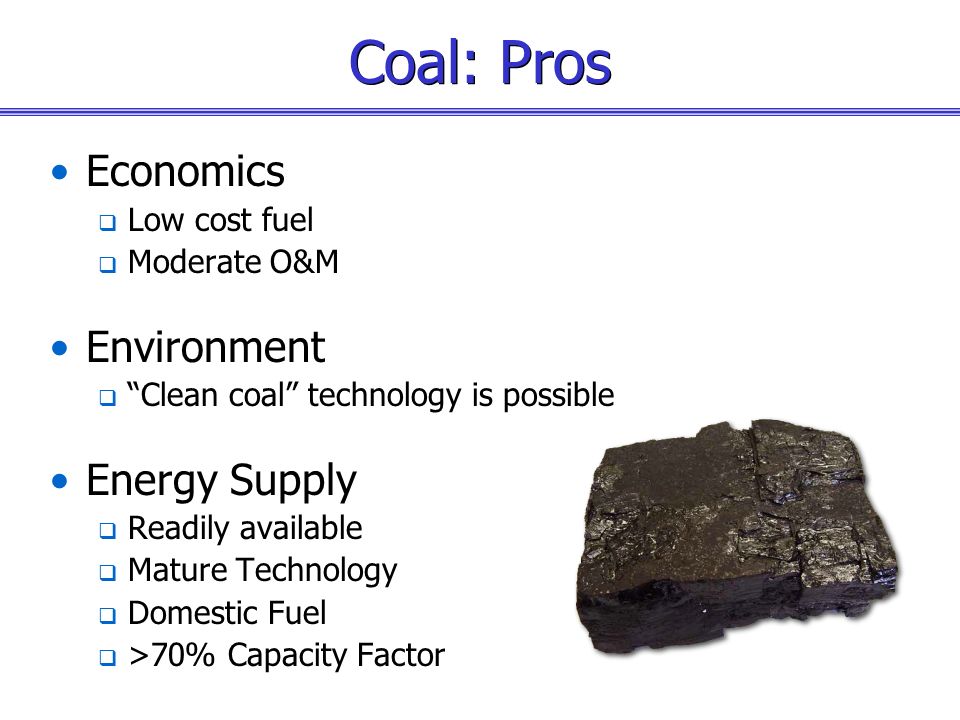 Coal: Pros

• Economics
❑ Low cost fuel
❑ Moderate O&M

• Environment
❑ “Clean coal” technology is possible

• Energy Supply
❑ Readily available
❑ Mature Technology
❑ Domestic Fuel
❑ >70% Capacity Factor